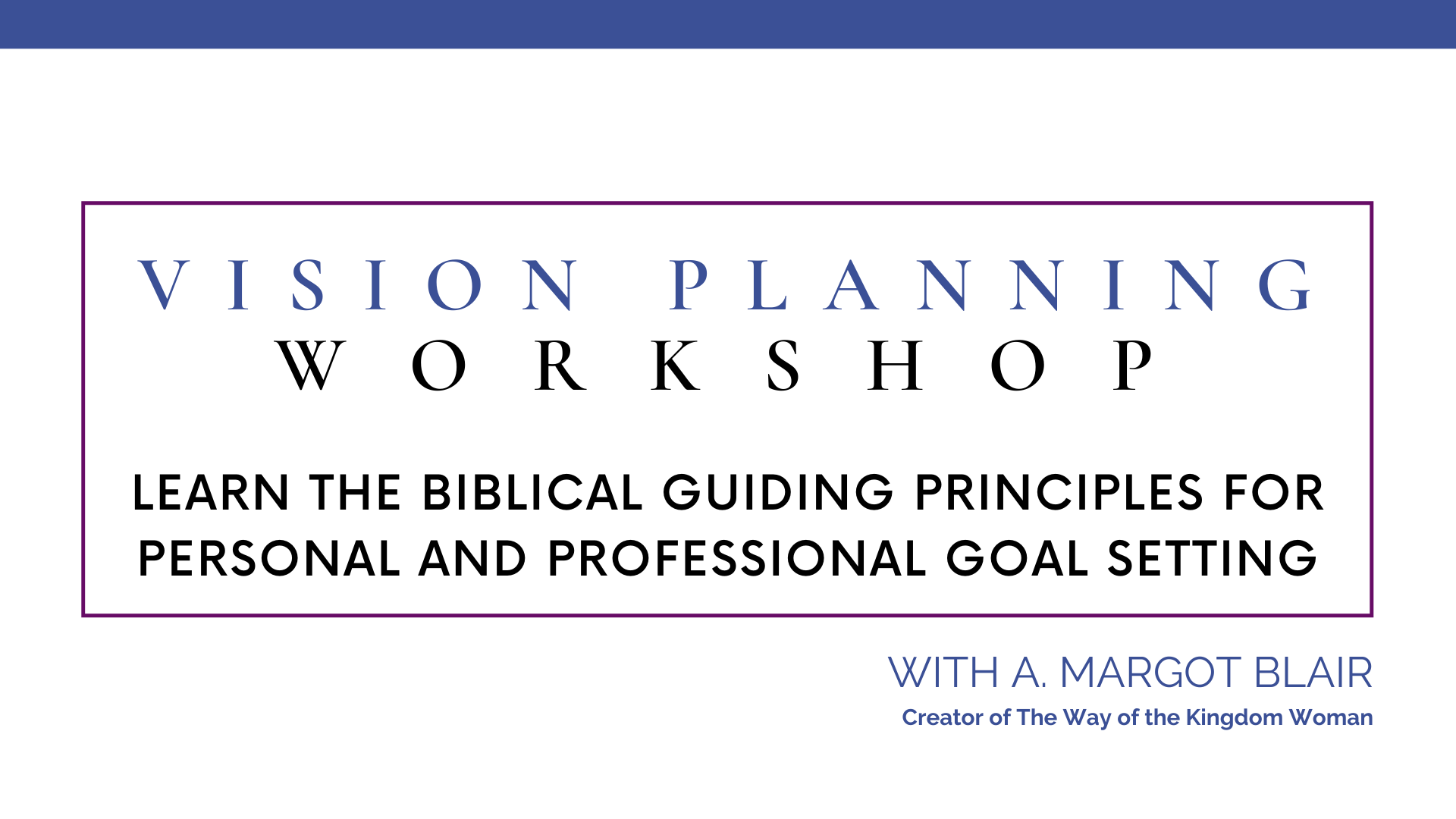 VISION PLANNING
WORKSHOP

LEARN THE BIBLICAL GUIDING PRINCIPLES FOR PERSONAL AND PROFESSIONAL GOAL SETTING

WITH A. MARGOT BLAIR

Creator of The Way of the Kingdom Woman